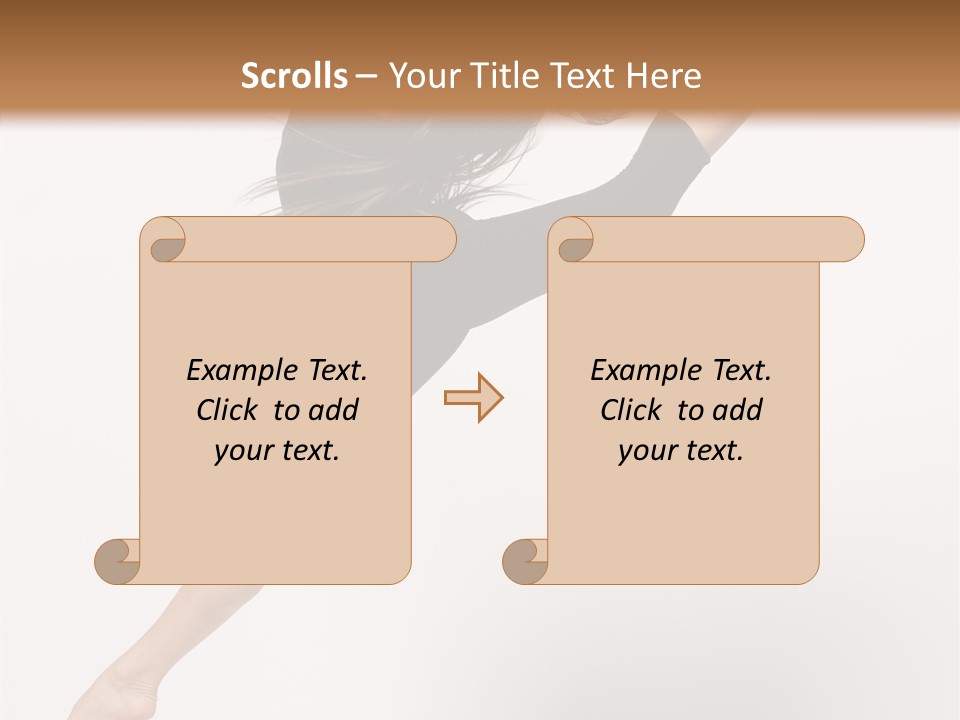 Scrolls – Your Title Text Here

Example Text. Click to add your text.

Example Text. Click to add your text.